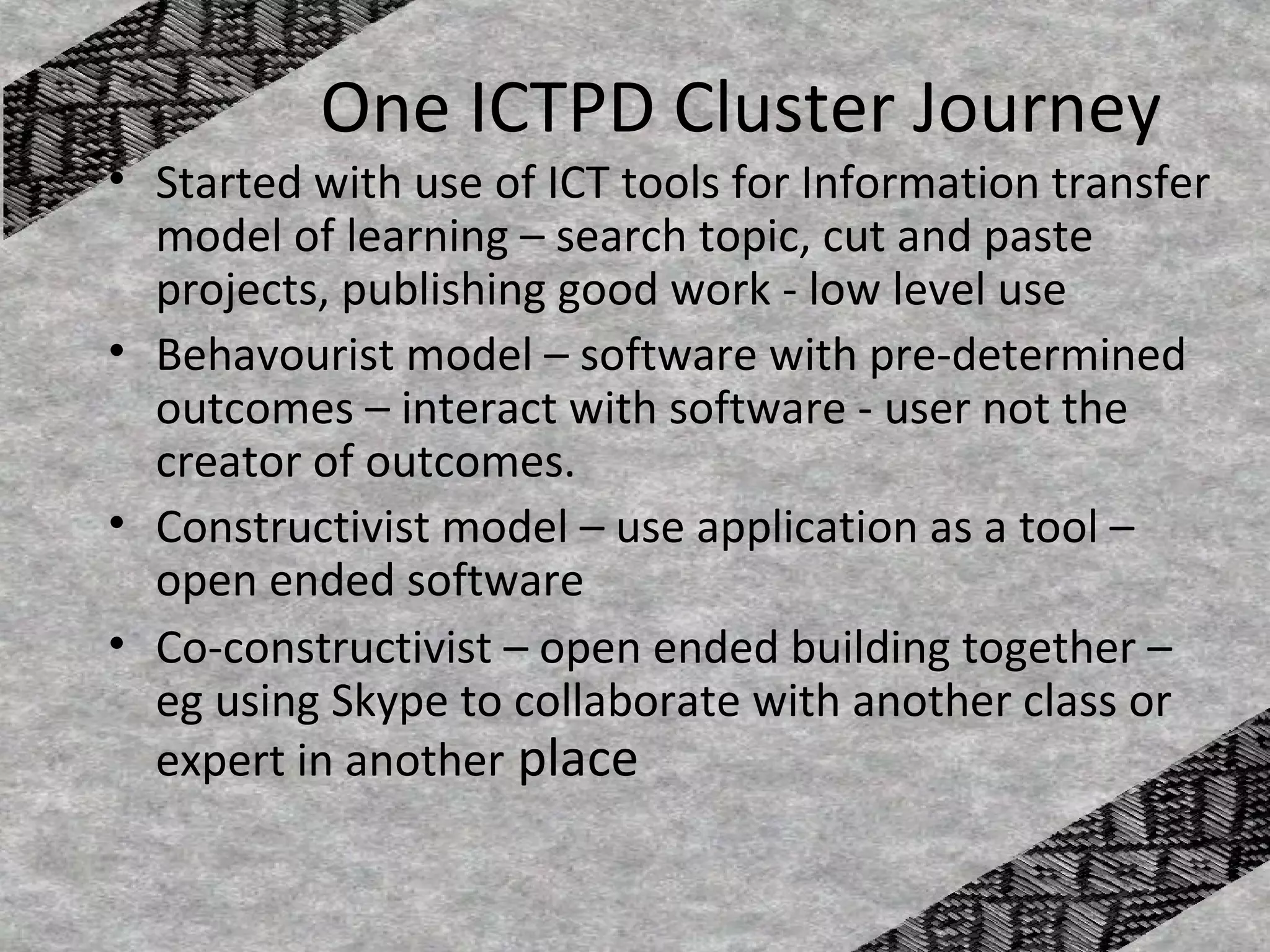 One ICTPD Cluster Journey

• Started with use of ICT tools for Information transfer model of learning – search topic, cut and paste projects, publishing good work - low level use
• Behavourist model – software with pre-determined outcomes – interact with software - user not the creator of outcomes.
• Constructivist model – use application as a tool – open ended software
• Co-constructivist – open ended building together – eg using Skype to collaborate with another class or expert in another place